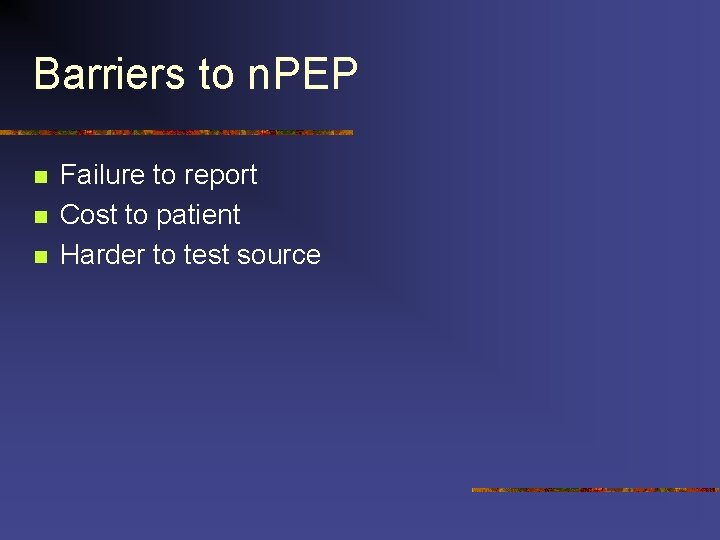 Barriers to nPEP

- Failure to report
- Cost to patient
- Harder to test source